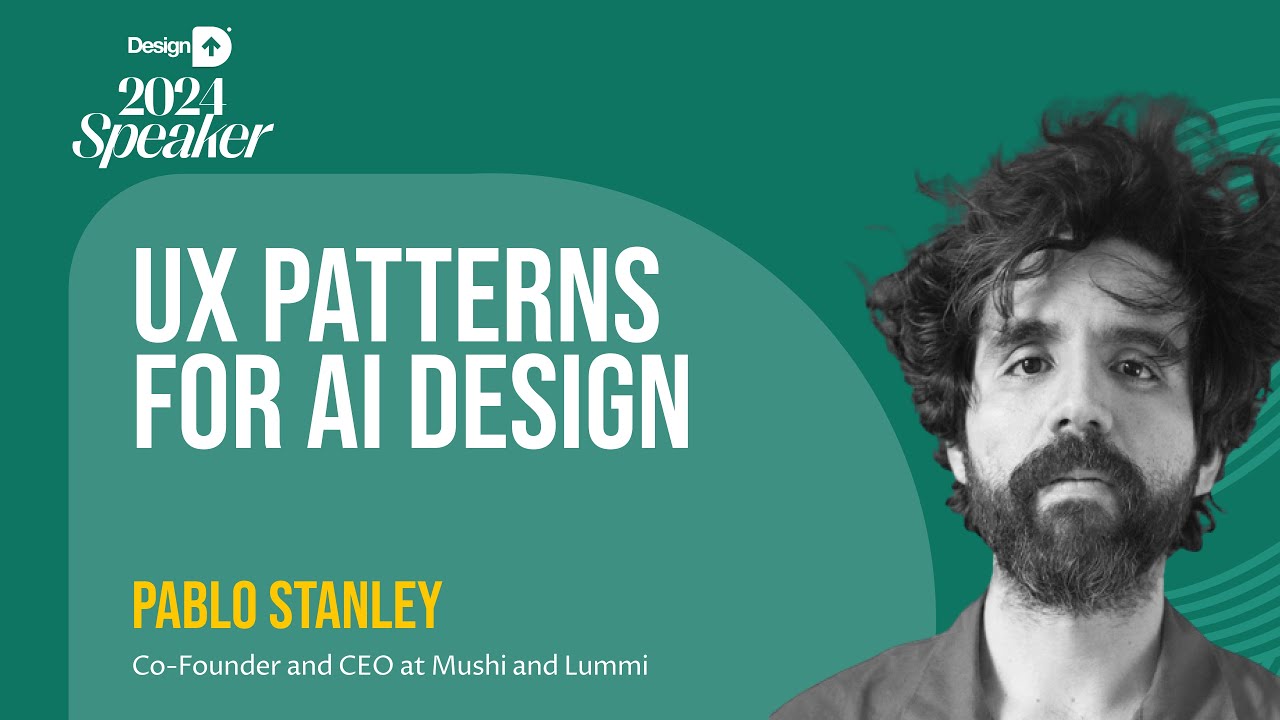 Design

2024
Speaker

UX PATTERNS FOR AI DESIGN

PABLO STANLEY

Co-Founder and CEO at Mushi and Lummi